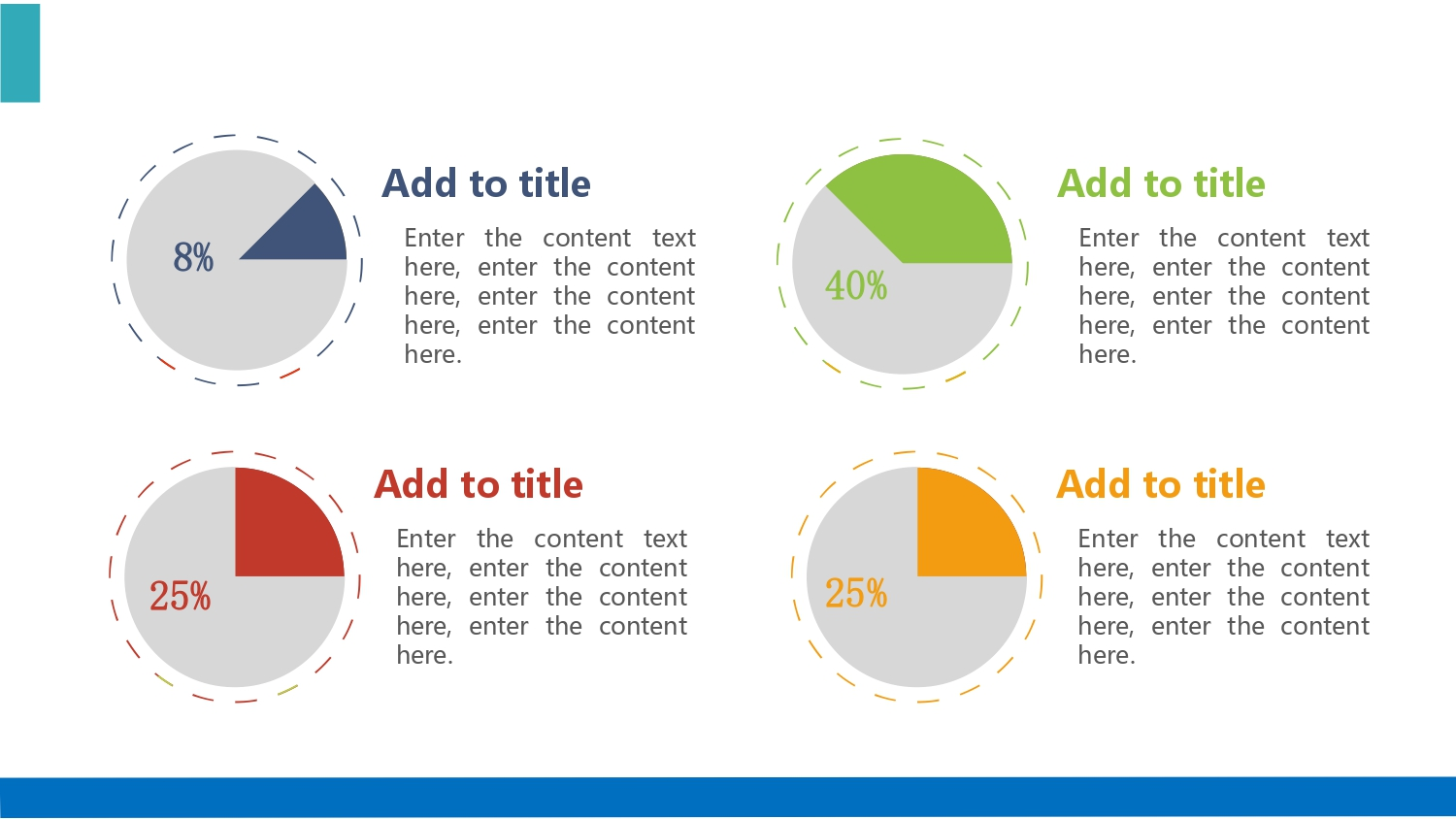 8%

Add to title

Enter the content text here, enter the content here, enter the content here, enter the content here.

40%

Add to title

Enter the content text here, enter the content here, enter the content here, enter the content here.

25%

Add to title

Enter the content text here, enter the content here, enter the content here, enter the content here.

25%

Add to title

Enter the content text here, enter the content here, enter the content here, enter the content here.